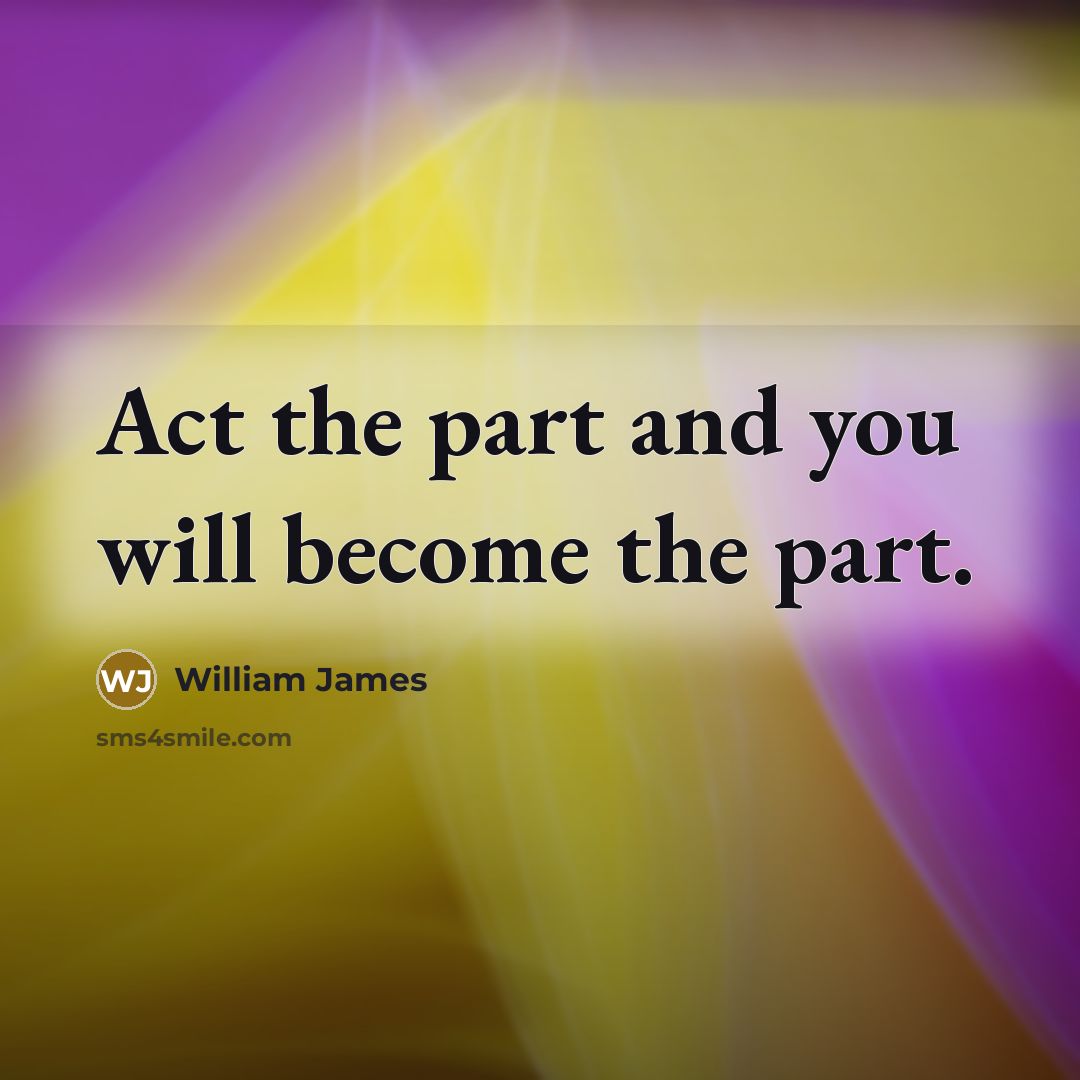 Act the part and you will become the part.

WJ William James

sms4smile.com